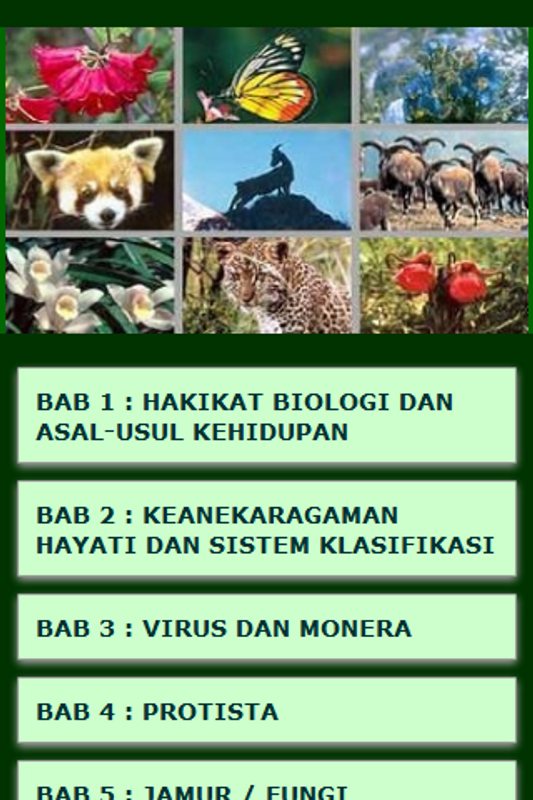 BAB 1 : HAKIKAT BIOLOGI DAN ASAL-USUL KEHIDUPAN

BAB 2 : KEANEKARAGAMAN HAYATI DAN SISTEM KLASIFIKASI

BAB 3 : VIRUS DAN MONERA

BAB 4 : PROTISTA

BAB 5 : JAMUR / FUNGI